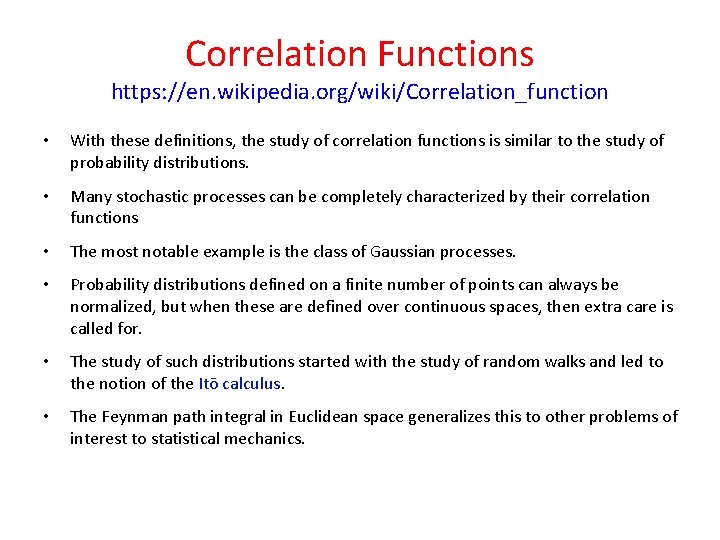 Correlation Functions
https://en.wikipedia.org/wiki/Correlation_function

• With these definitions, the study of correlation functions is similar to the study of probability distributions.

• Many stochastic processes can be completely characterized by their correlation functions

• The most notable example is the class of Gaussian processes.

• Probability distributions defined on a finite number of points can always be normalized, but when these are defined over continuous spaces, then extra care is called for.

• The study of such distributions started with the study of random walks and led to the notion of the Itō calculus.

• The Feynman path integral in Euclidean space generalizes this to other problems of interest to statistical mechanics.